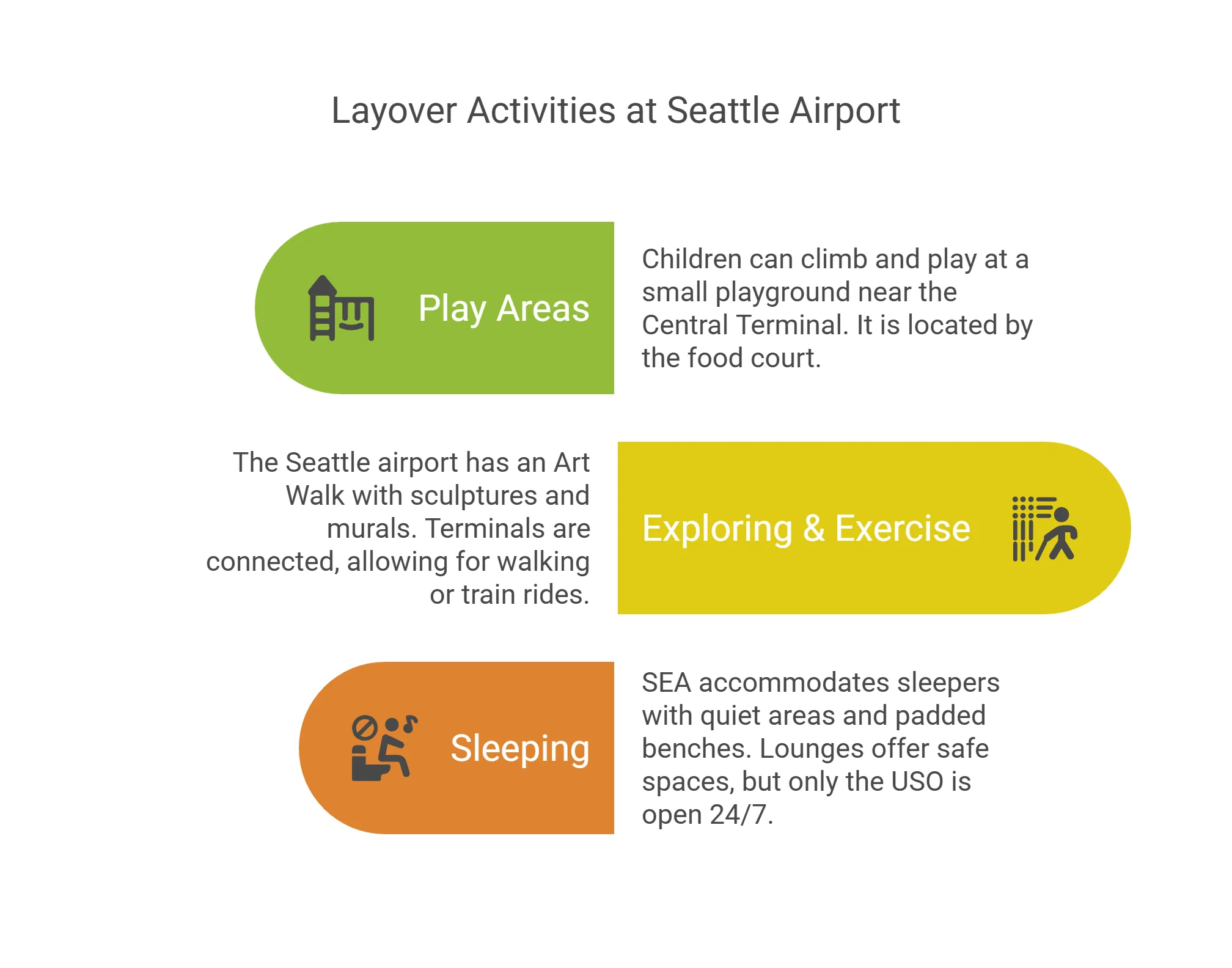 Layover Activities at Seattle Airport

Play Areas

Children can climb and play at a small playground near the Central Terminal. It is located by the food court.

The Seattle airport has an Art Walk with sculptures and murals. Terminals are connected, allowing for walking or train rides.

Exploring & Exercise

Sleeping

SEA accommodates sleepers with quiet areas and padded benches. Lounges offer safe spaces, but only the USO is open 24/7.